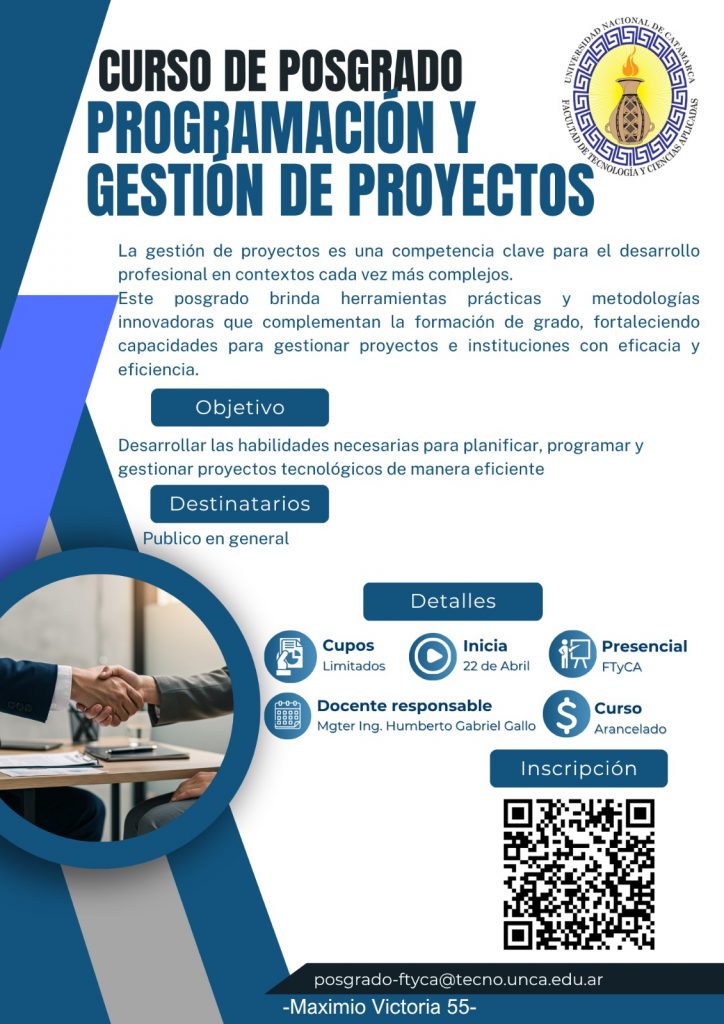 UNIVERSIDAD NACIONAL DE CATAMARCA
FACULTAD DE TECNOLOGÍA Y CIENCIAS APLICADAS

CURSO DE POSGRADO
PROGRAMACIÓN Y GESTIÓN DE PROYECTOS

La gestión de proyectos es una competencia clave para el desarrollo profesional en contextos cada vez más complejos.
Este posgrado brinda herramientas prácticas y metodologías innovadoras que complementan la formación de grado, fortaleciendo capacidades para gestionar proyectos e instituciones con eficacia y eficiencia.

Objetivo

Desarrollar las habilidades necesarias para planificar, programar y gestionar proyectos tecnológicos de manera eficiente

Destinatarios

Publico en general

Detalles

Cupos
Limitados

Inicia
22 de Abril

Presencial
FTyCA

Docente responsable
Mgter Ing. Humberto Gabriel Gallo

Curso
Arancelado

Inscripción

posgrado-ftyca@tecno.unca.edu.ar
-Maximio Victoria 55-